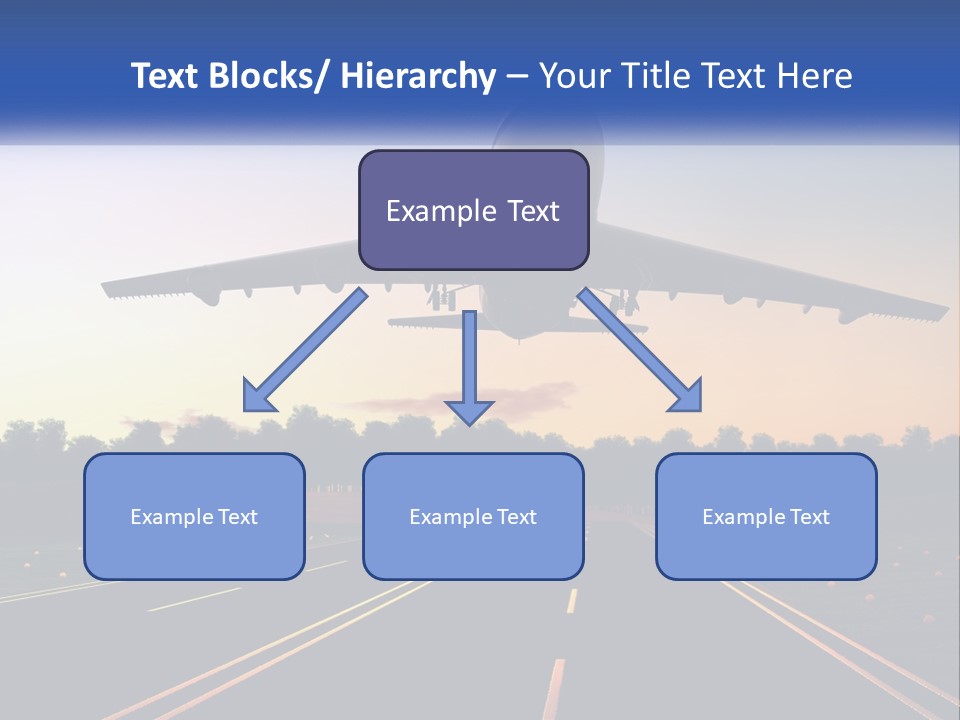 Text Blocks/ Hierarchy – Your Title Text Here

Example Text

Example Text

Example Text

Example Text